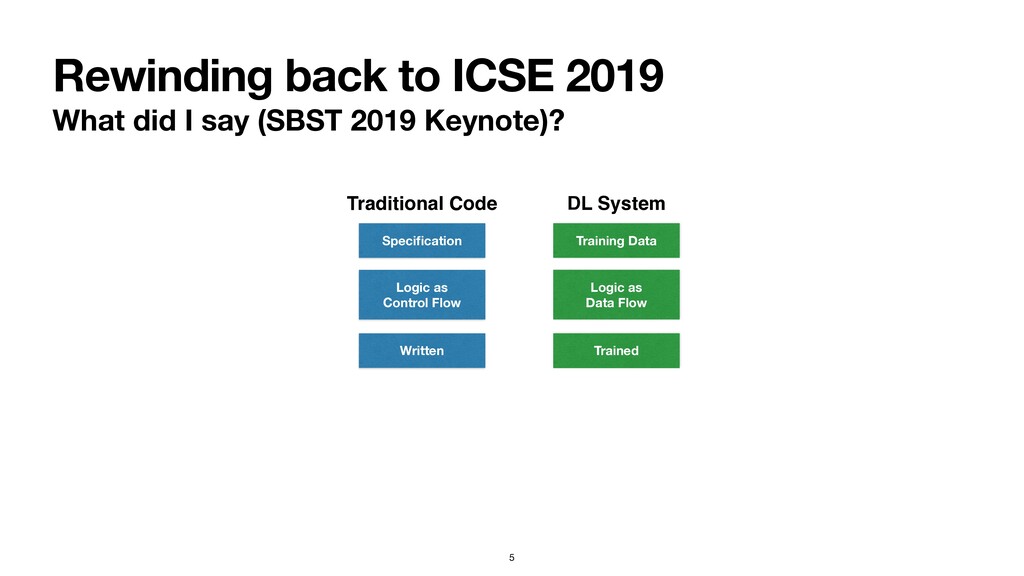 Rewinding back to ICSE 2019
What did I say (SBST 2019 Keynote)?

Traditional Code

Specification

Logic as Control Flow

Written

DL System

Training Data

Logic as Data Flow

Trained

5